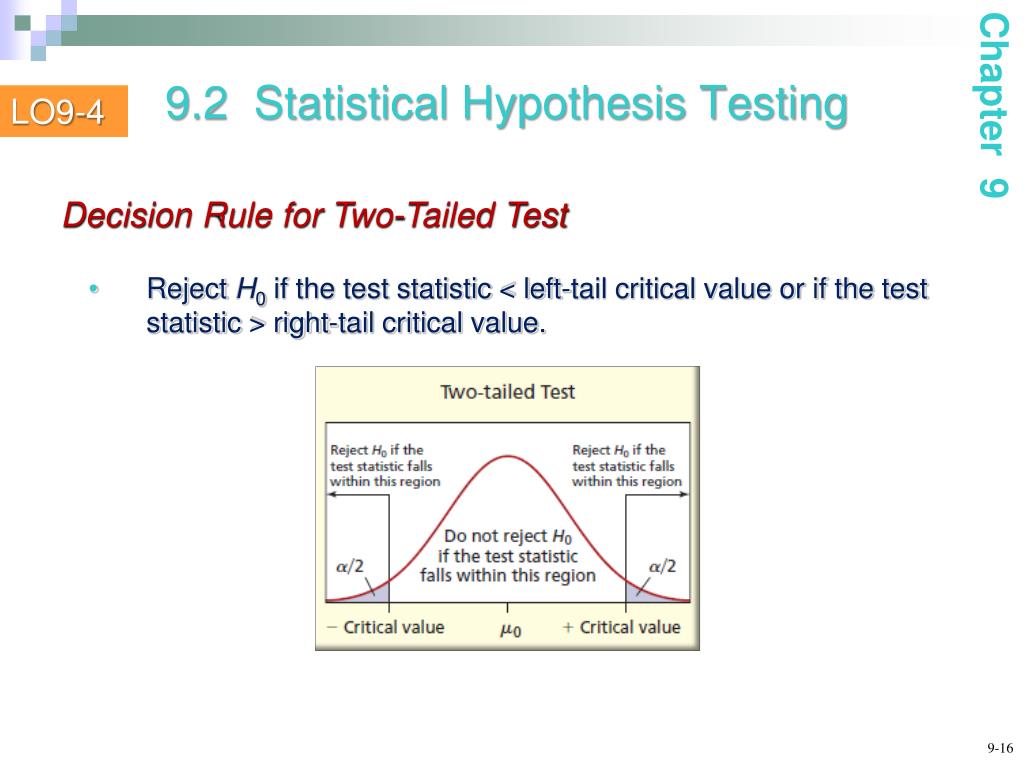 LO9-4

9.2 Statistical Hypothesis Testing

Chapter 9

Decision Rule for Two-Tailed Test

• Reject $H_0$ if the test statistic < left-tail critical value or if the test statistic > right-tail critical value.

Two-tailed Test

Reject $H_0$ if the test statistic falls within this region

Reject $H_0$ if the test statistic falls within this region

Do not reject $H_0$ if the test statistic falls within this region

$\alpha/2$

$\alpha/2$

− Critical value

$\mu_0$

+ Critical value

9-16